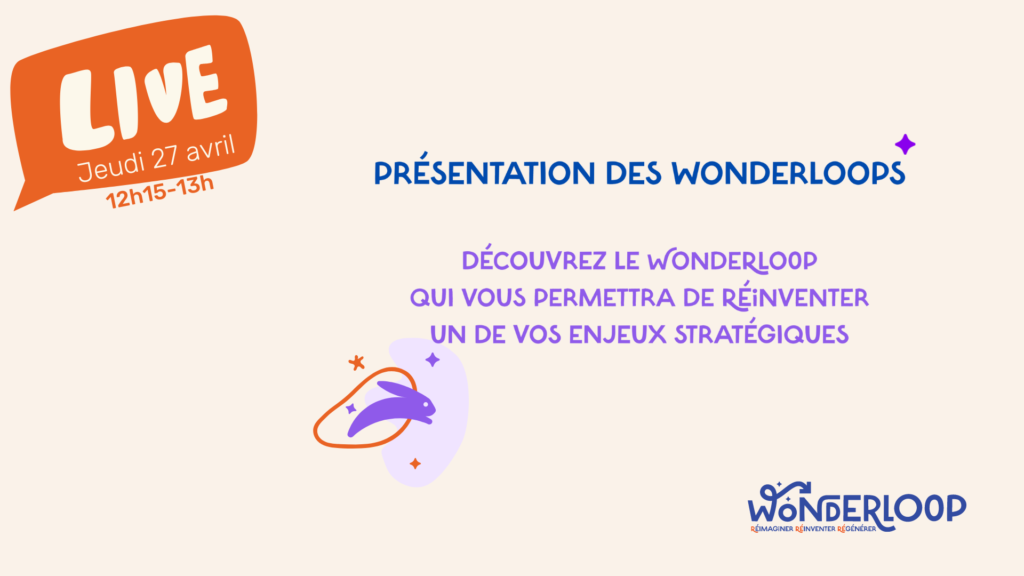 LIVE
Jeudi 27 avril
12h15-13h

PRÉSENTATION DES WONDERLOOPS

DÉCOUVREZ LE WONDERLOOP
QUI VOUS PERMETTRA DE RÉINVENTER
UN DE VOS ENJEUX STRATÉGIQUES

WONDERLOOP
RÉIMAGINER RÉINVENTER RÉGÉNÉRER